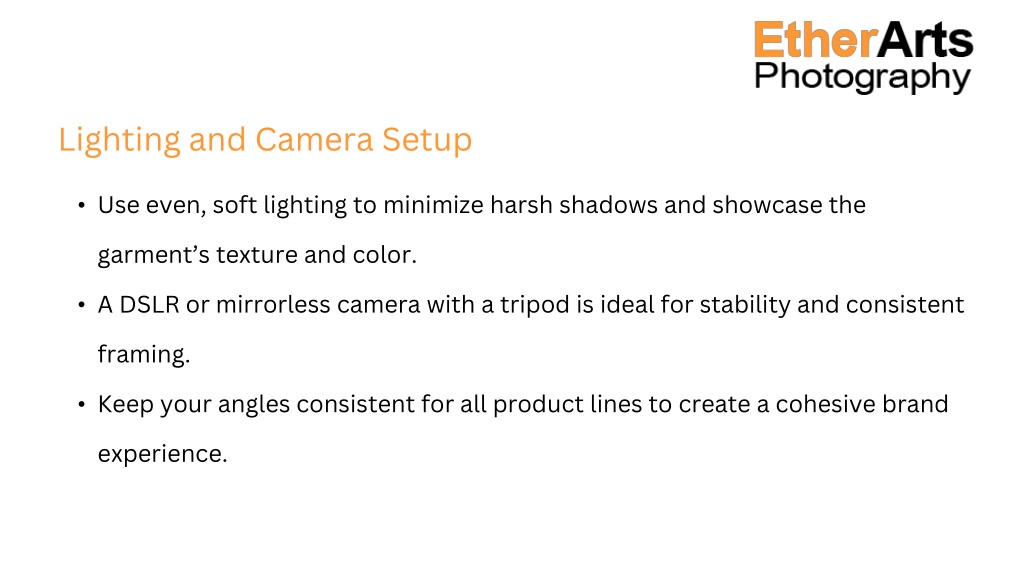 EtherArts
Photography

Lighting and Camera Setup

• Use even, soft lighting to minimize harsh shadows and showcase the garment’s texture and color.

• A DSLR or mirrorless camera with a tripod is ideal for stability and consistent framing.

• Keep your angles consistent for all product lines to create a cohesive brand experience.